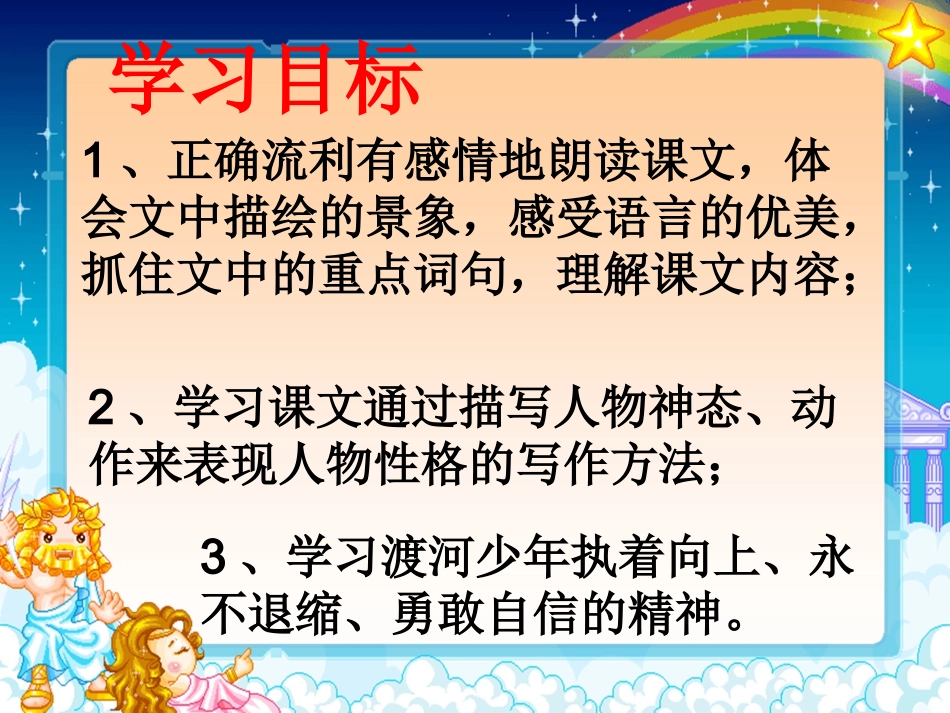 学习目标

1、正确流利有感情地朗读课文，体会文中描绘的景象，感受语言的优美，抓住文中的重点词句，理解课文内容；

2、学习课文通过描写人物神态、动作来表现人物性格的写作方法；

3、学习渡河少年执着向上、永不退缩、勇敢自信的精神。